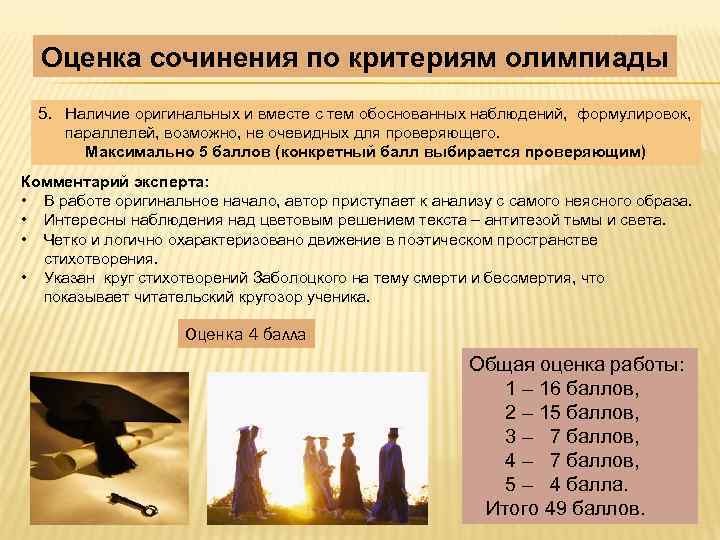 Оценка сочинения по критериям олимпиады

5. Наличие оригинальных и вместе с тем обоснованных наблюдений, формулировок, параллелей, возможно, не очевидных для проверяющего.
Максимально 5 баллов (конкретный балл выбирается проверяющим)

Комментарий эксперта:
• В работе оригинальное начало, автор приступает к анализу с самого неясного образа.
• Интересны наблюдения над цветовым решением текста – антитезой тьмы и света.
• Четко и логично охарактеризовано движение в поэтическом пространстве стихотворения.
• Указан круг стихотворений Заболоцкого на тему смерти и бессмертия, что показывает читательский кругозор ученика.

Оценка 4 балла

Общая оценка работы:
1 – 16 баллов,
2 – 15 баллов,
3 – 7 баллов,
4 – 7 баллов,
5 – 4 балла.
Итого 49 баллов.